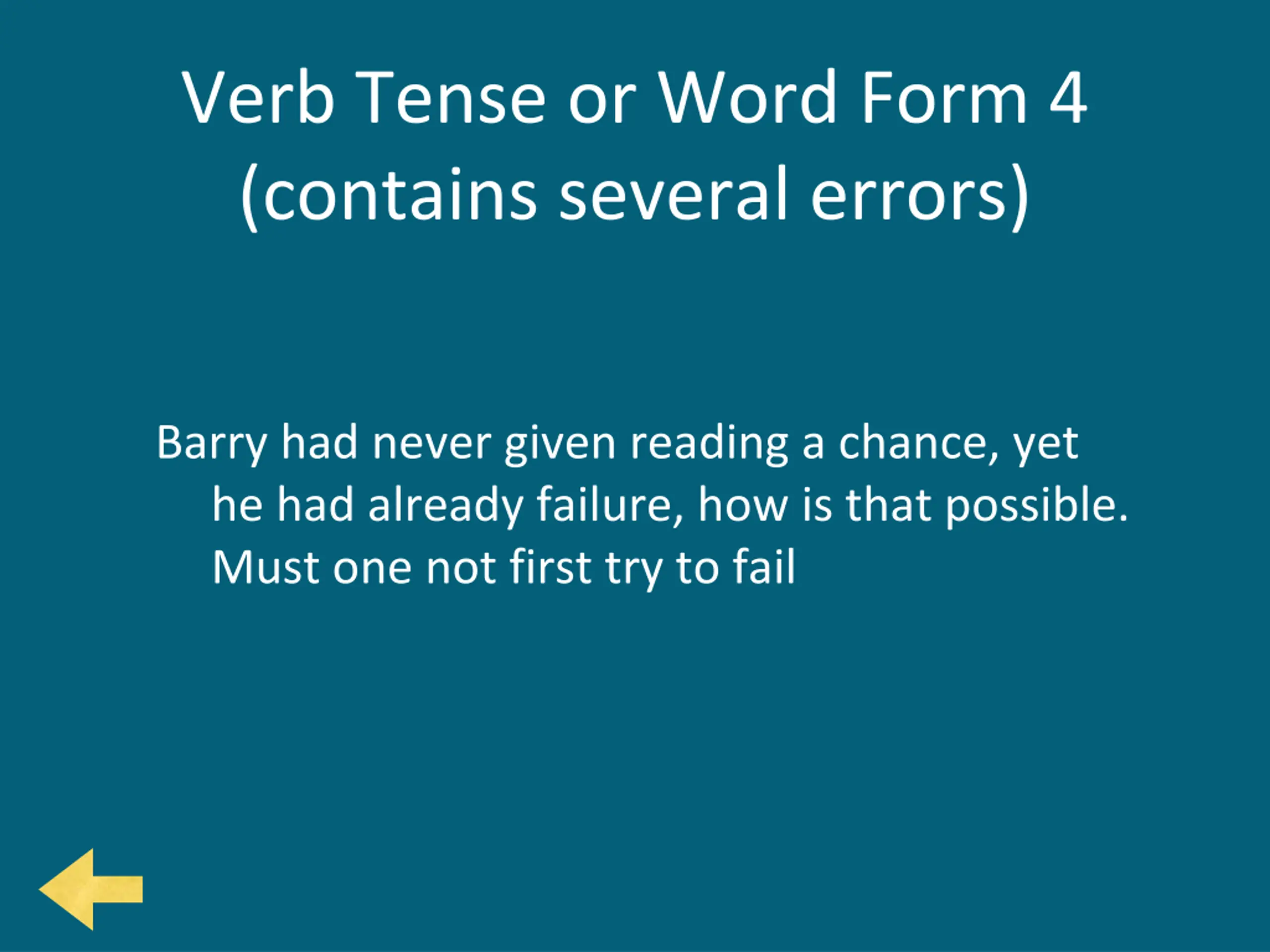 Verb Tense or Word Form 4
(contains several errors)

Barry had never given reading a chance, yet he had already failure, how is that possible. Must one not first try to fail